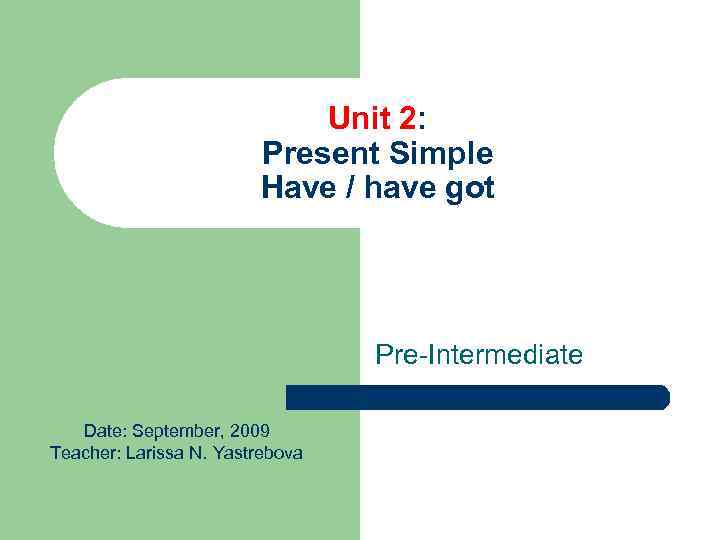 Unit 2:
Present Simple
Have / have got

Pre-Intermediate

Date: September, 2009
Teacher: Larissa N. Yastrebova